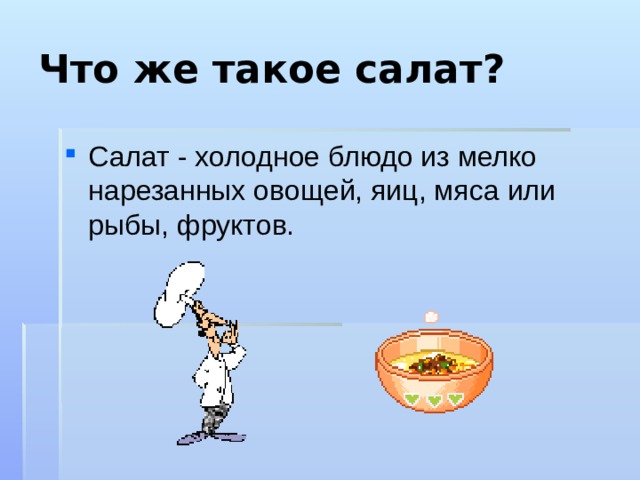 Что же такое салат?

Салат - холодное блюдо из мелко нарезанных овощей, яиц, мяса или рыбы, фруктов.